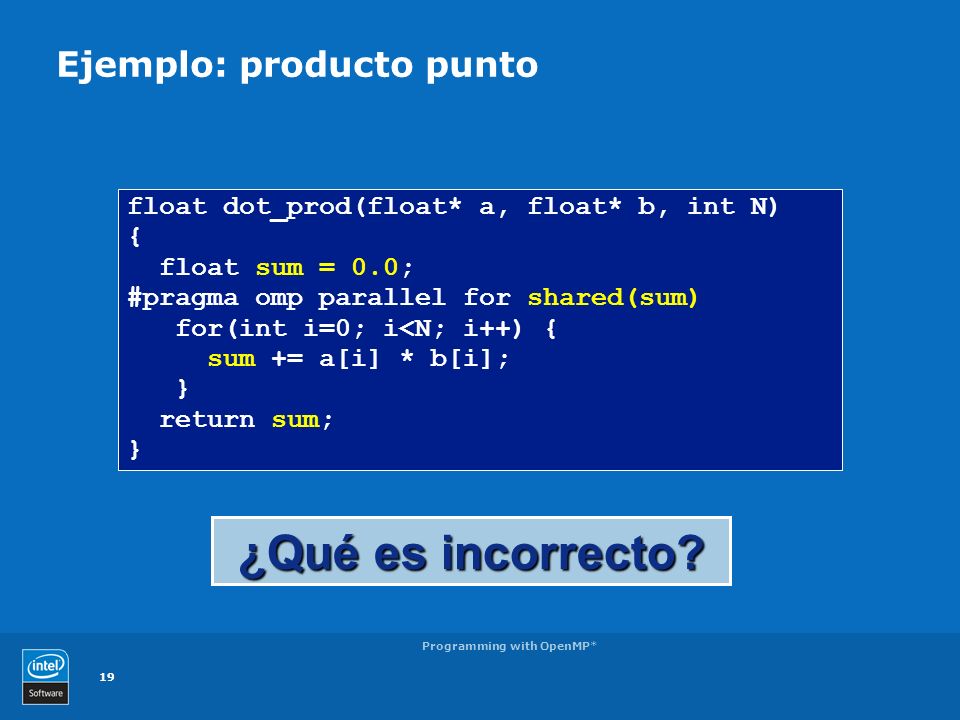 Ejemplo: producto punto

float dot_prod(float* a, float* b, int N)
{
  float sum = 0.0;
#pragma omp parallel for shared(sum)
   for(int i=0; i<N; i++) {
     sum += a[i] * b[i];
   }
  return sum;
}

¿Qué es incorrecto?

Programming with OpenMP*

intel Software

19